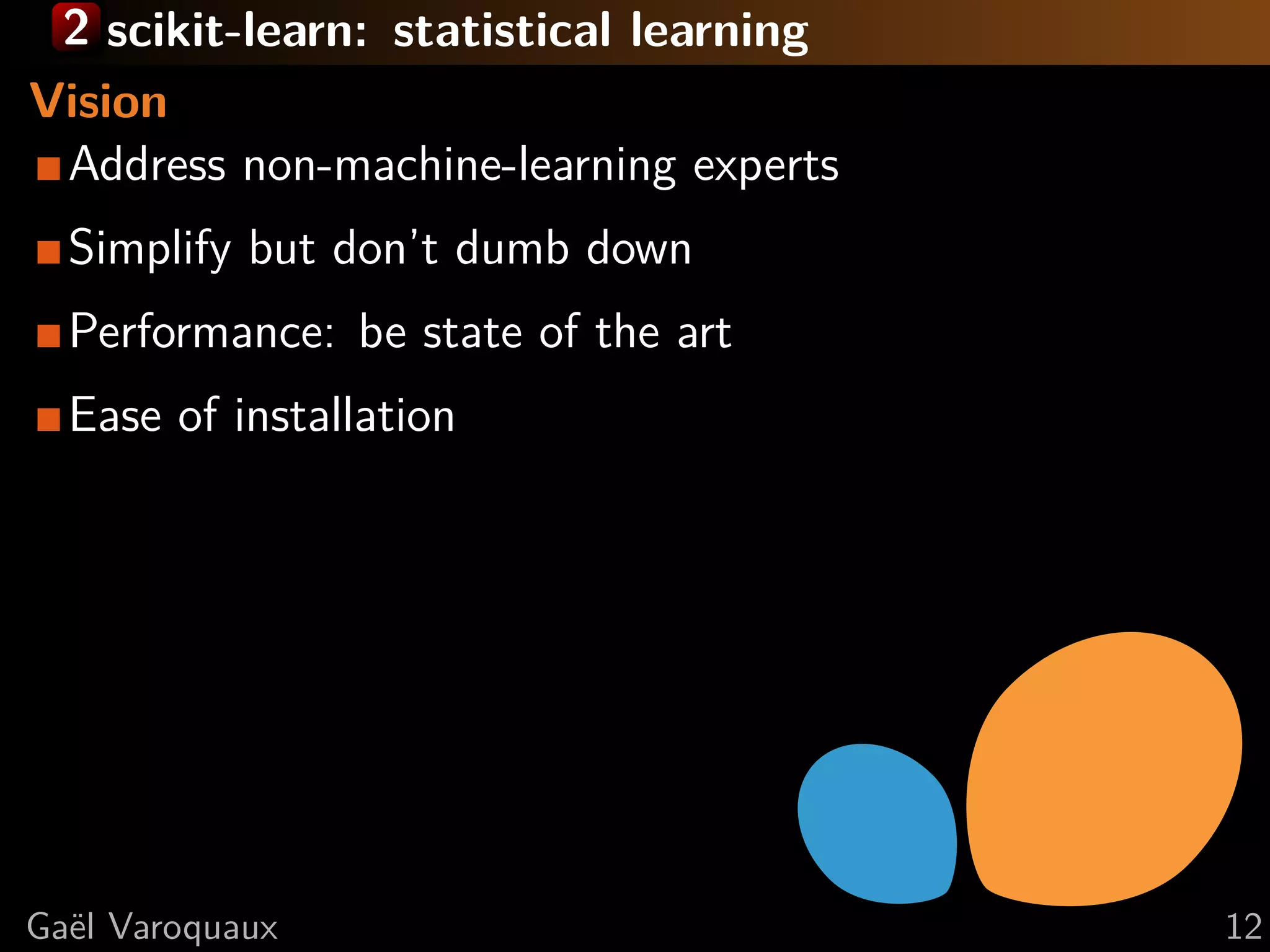 2 scikit-learn: statistical learning

Vision

Address non-machine-learning experts

Simplify but don't dumb down

Performance: be state of the art

Ease of installation

Gaël Varoquaux

12